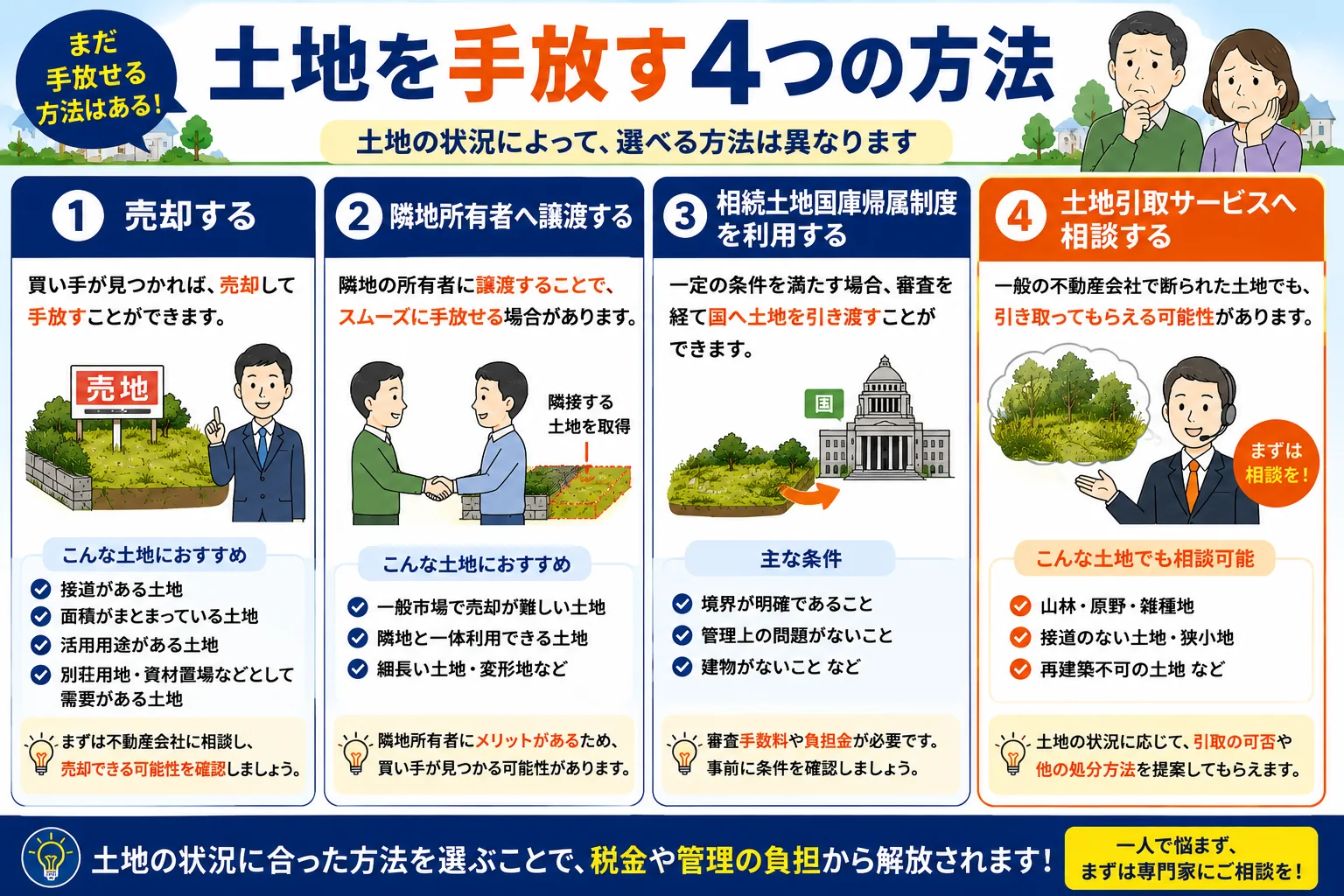 まだ手放せる方法はある!

土地を手放す4つの方法

土地の状況によって、選べる方法は異なります

1 売却する

買い手が見つかれば、売却して手放すことができます。

売地

こんな土地におすすめ

接道がある土地
面積がまとまっている土地
活用用途がある土地
別荘用地・資材置場などとして需要がある土地

まずは不動産会社に相談し、売却できる可能性を確認しましょう。

2 隣地所有者へ譲渡する

隣地の所有者に譲渡することで、スムーズに手放せる場合があります。

隣接する土地を取得

こんな土地におすすめ

一般市場で売却が難しい土地
隣地と一体利用できる土地
細長い土地・変形地など

隣地所有者にメリットがあるため、買い手が見つかる可能性があります。

3 相続土地国庫帰属制度を利用する

一定の条件を満たす場合、審査を経て国へ土地を引き渡すことができます。

国

主な条件

境界が明確であること
管理上の問題がないこと
建物がないこと など

審査手数料や負担金が必要です。事前に条件を確認しましょう。

4 土地引取サービスへ相談する

一般の不動産会社で断られた土地でも、引き取ってもらえる可能性があります。

まずは相談を!

こんな土地でも相談可能

山林・原野・雑種地
接道のない土地・狭小地
再建築不可の土地 など

土地の状況に応じて、引取の可否や他の処分方法を提案してもらえます。

土地の状況に合った方法を選ぶことで、税金や管理の負担から解放されます!

一人で悩まず、まずは専門家にご相談を!